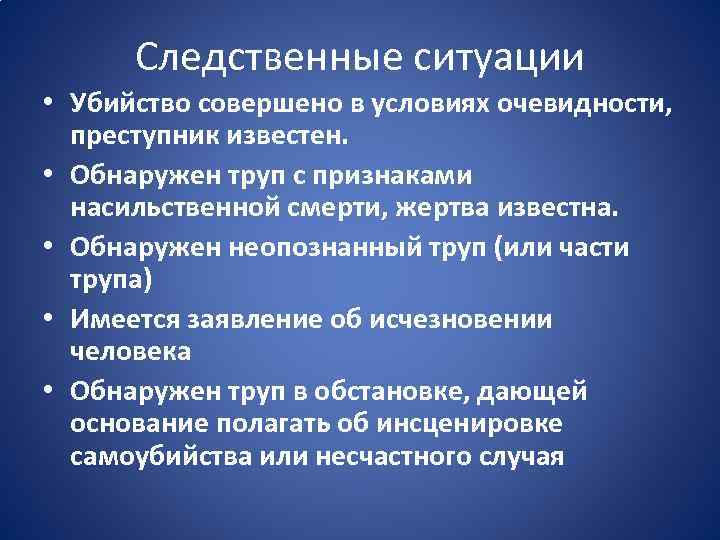 Следственные ситуации

• Убийство совершено в условиях очевидности, преступник известен.
• Обнаружен труп с признаками насильственной смерти, жертва известна.
• Обнаружен неопознанный труп (или части трупа)
• Имеется заявление об исчезновении человека
• Обнаружен труп в обстановке, дающей основание полагать об инсценировке самоубийства или несчастного случая